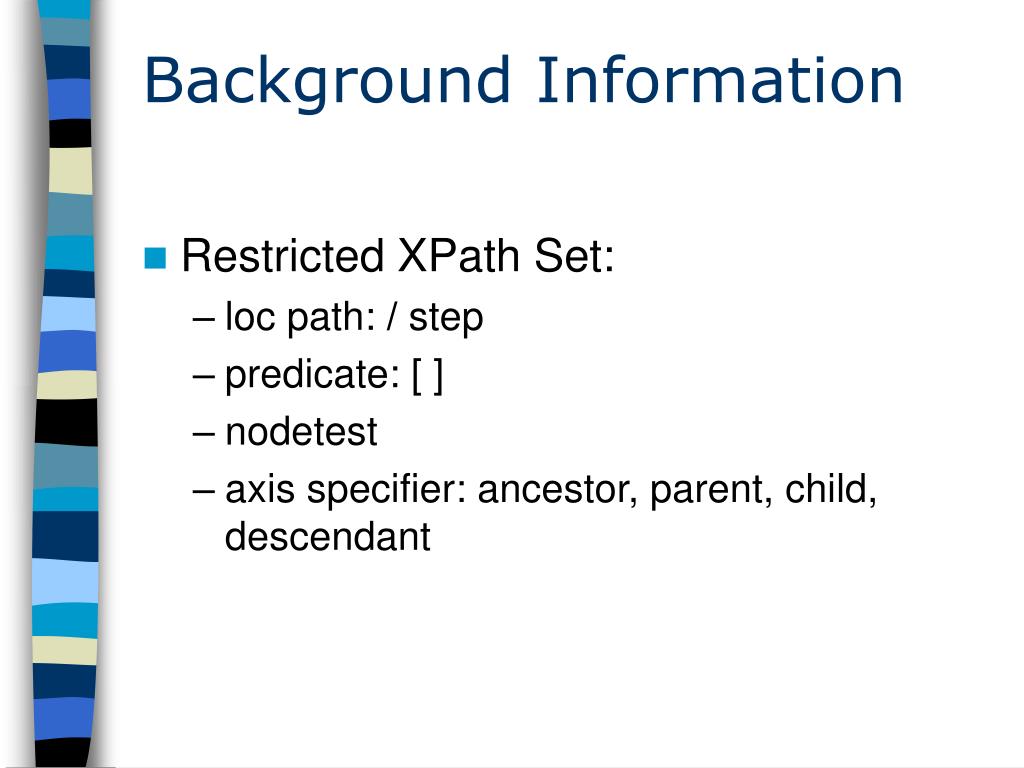 Background Information

Restricted XPath Set:
– loc path: / step
– predicate: [ ]
– nodetest
– axis specifier: ancestor, parent, child, descendant